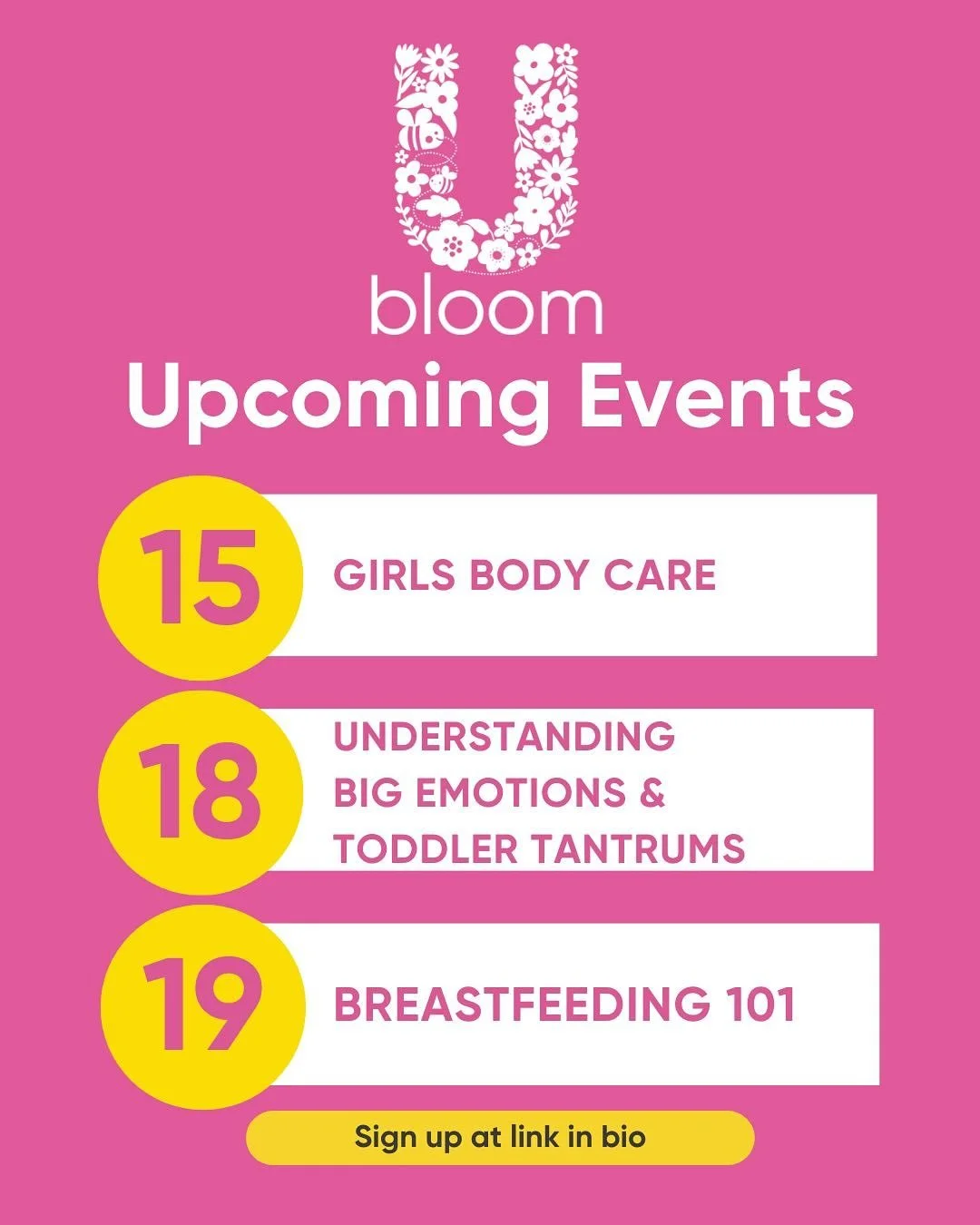 U
bloom
Upcoming Events

15 GIRLS BODY CARE

18 UNDERSTANDING BIG EMOTIONS & TODDLER TANTRUMS

19 BREASTFEEDING 101

Sign up at link in bio